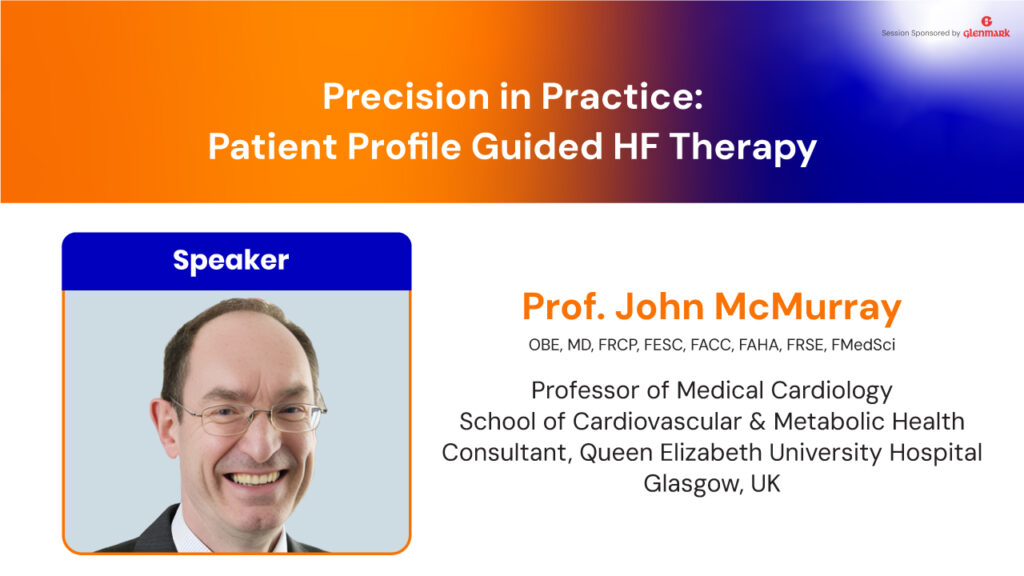 Session Sponsored by Glenmark

Precision in Practice:
Patient Profile Guided HF Therapy

Speaker

Prof. John McMurray

OBE, MD, FRCP, FESC, FACC, FAHA, FRSE, FMedSci

Professor of Medical Cardiology
School of Cardiovascular & Metabolic Health
Consultant, Queen Elizabeth University Hospital
Glasgow, UK